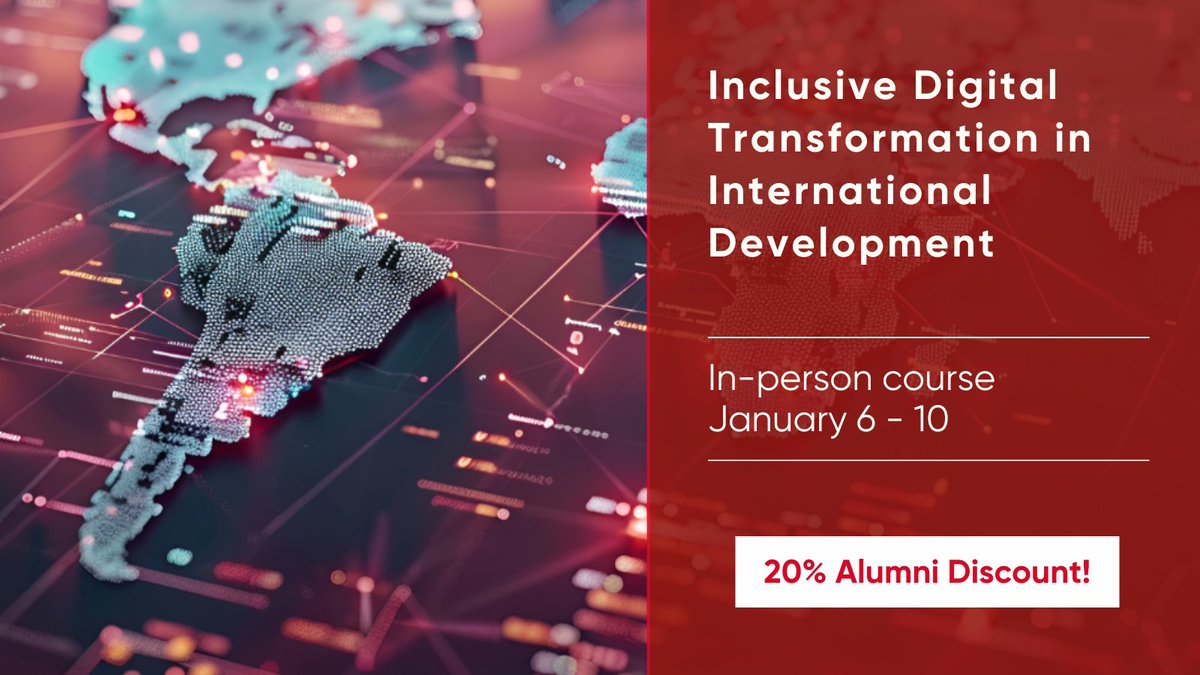 Inclusive Digital Transformation in International Development

In-person course
January 6 - 10

20% Alumni Discount!